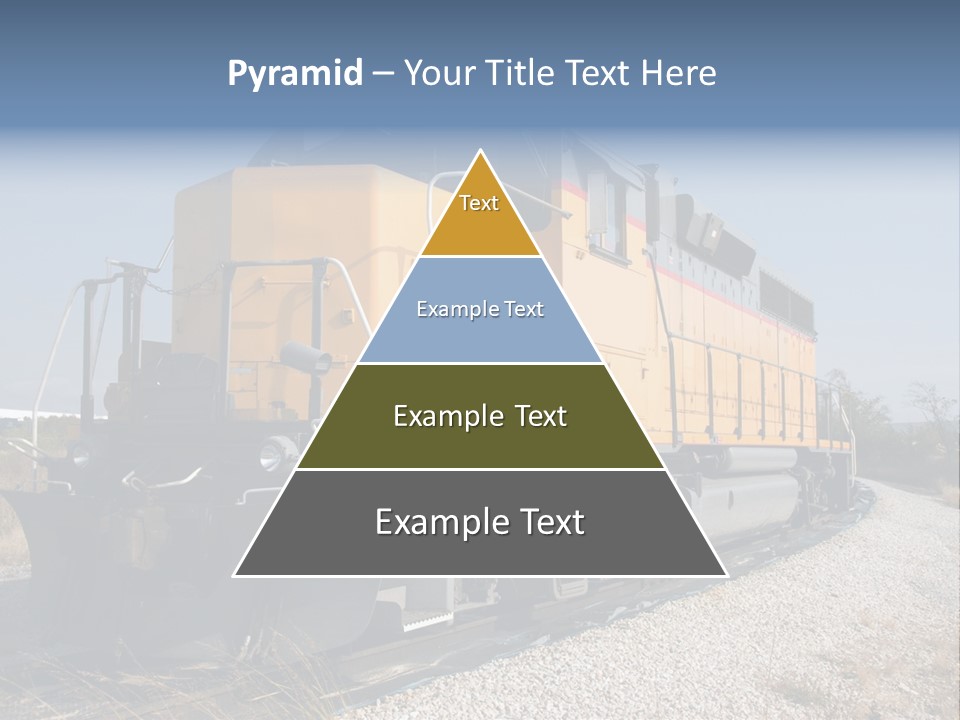 Pyramid – Your Title Text Here

Text

Example Text

Example Text

Example Text